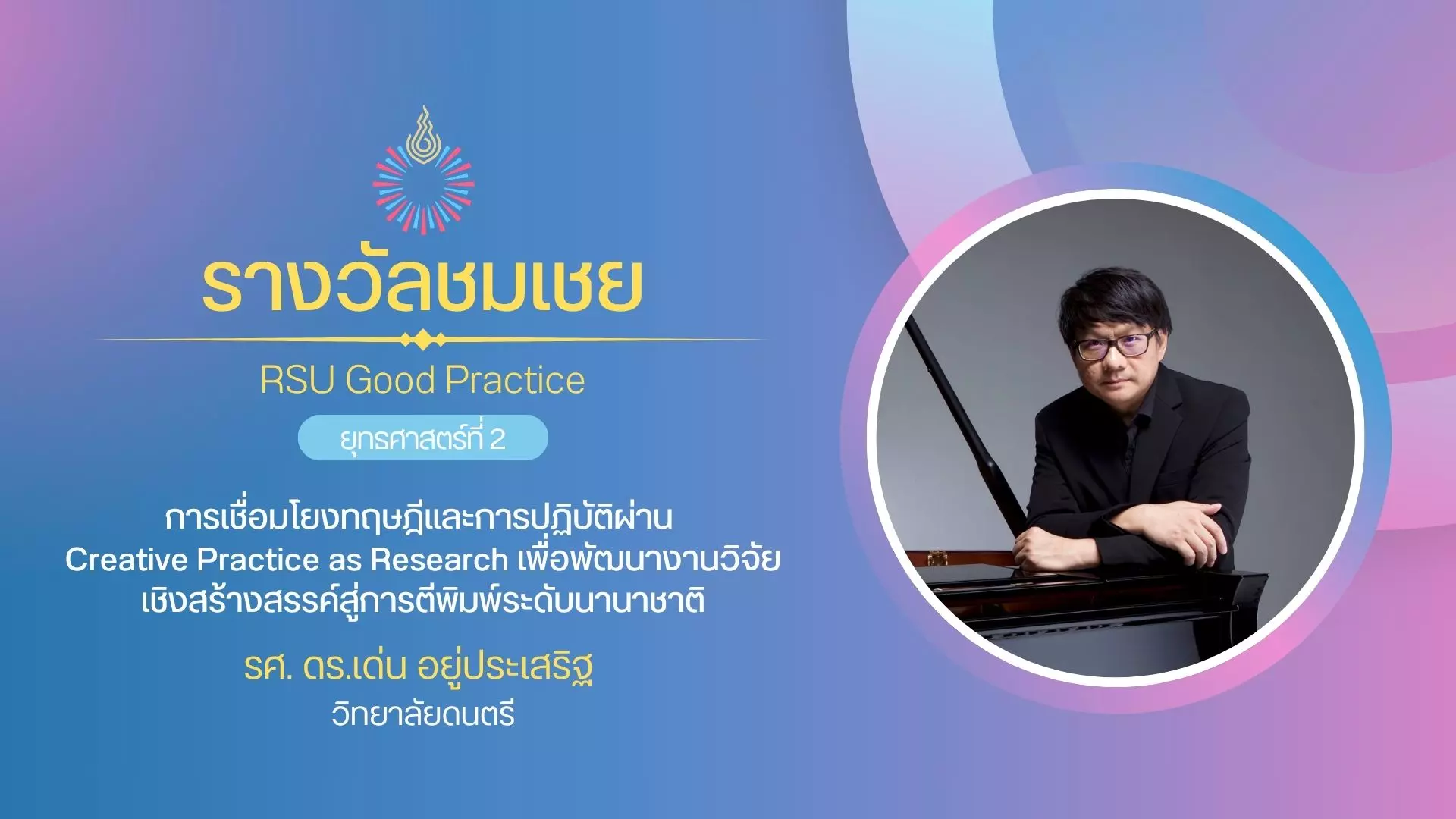 รางวัลชมเชย

RSU Good Practice

ยุทธศาสตร์ที่ 2

การเชื่อมโยงทฤษฎีและการปฏิบัติผ่าน Creative Practice as Research เพื่อพัฒนางานวิจัยเชิงสร้างสรรค์สู่การตีพิมพ์ระดับนานาชาติ

รศ. ดร.เด่น อยู่ประเสริฐ
วิทยาลัยดนตรี